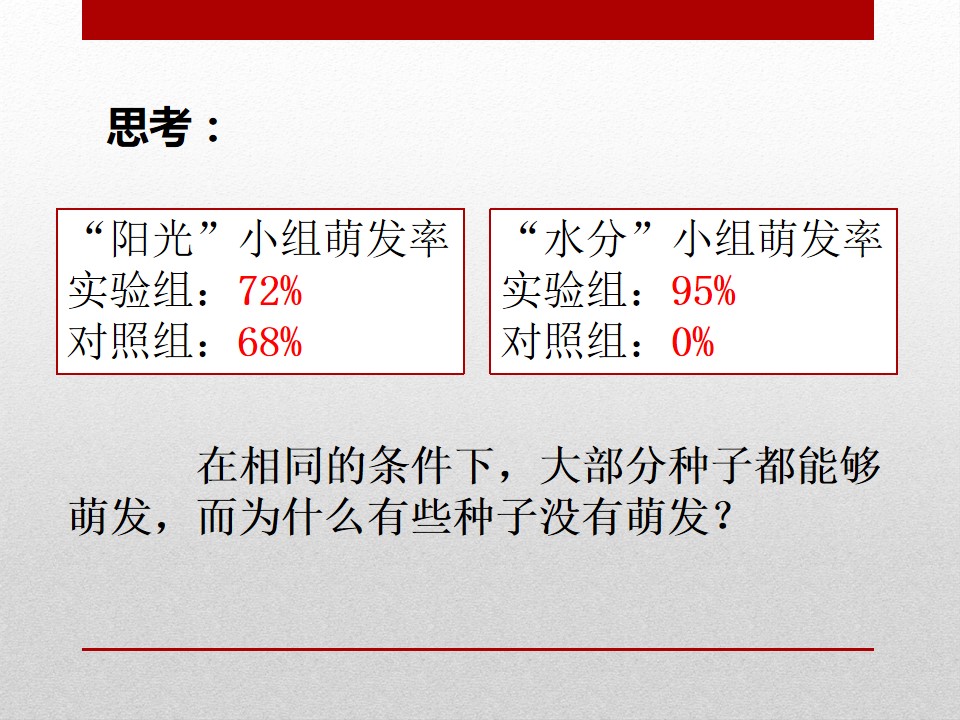 思考：

“阳光”小组萌发率
实验组：72%
对照组：68%

“水分”小组萌发率
实验组：95%
对照组：0%

在相同的条件下，大部分种子都能够萌发，而为什么有些种子没有萌发？